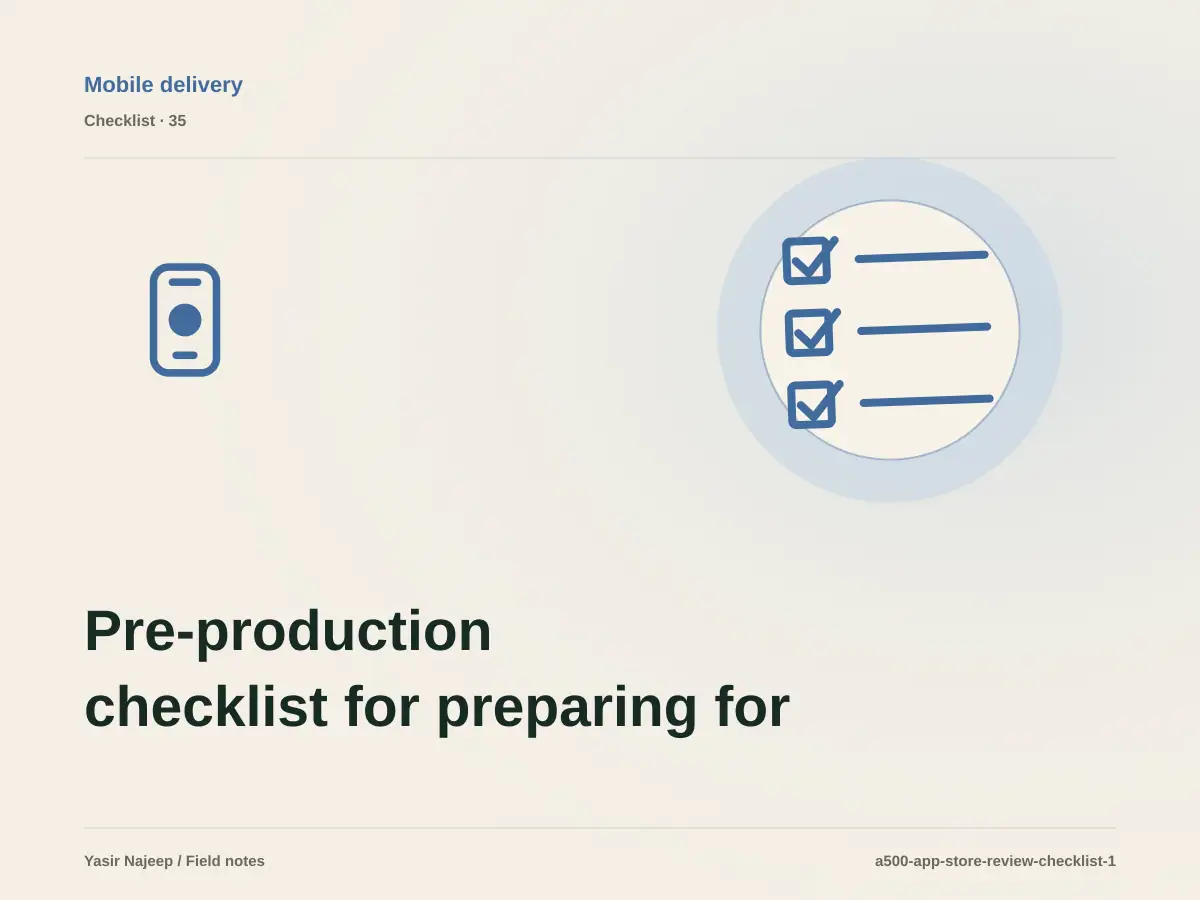 Mobile delivery

Checklist · 35

Pre-production checklist for preparing for

Yasir Najeep / Field notes

a500-app-store-review-checklist-1